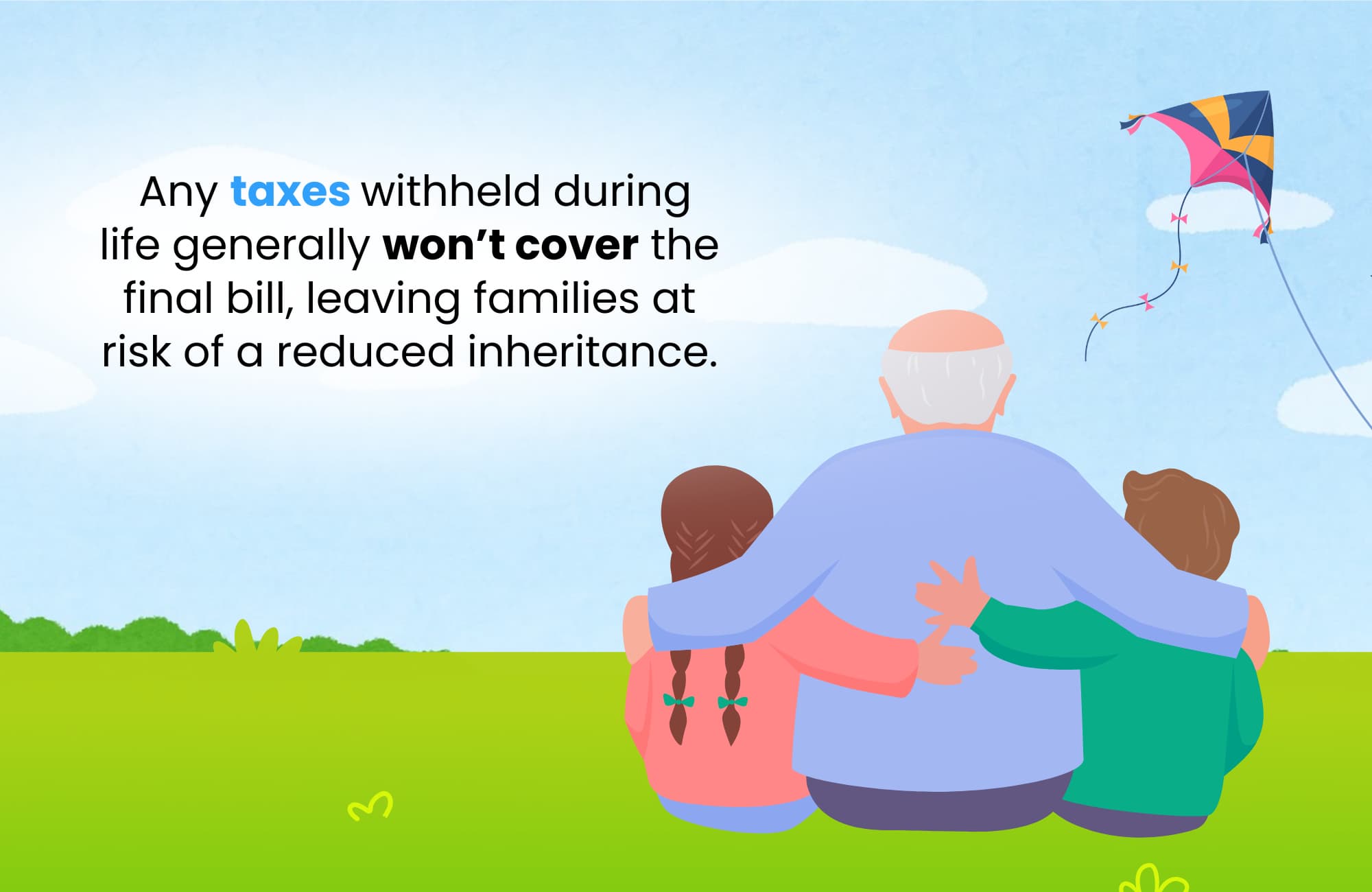 Any taxes withheld during life generally won't cover the final bill, leaving families at risk of a reduced inheritance.